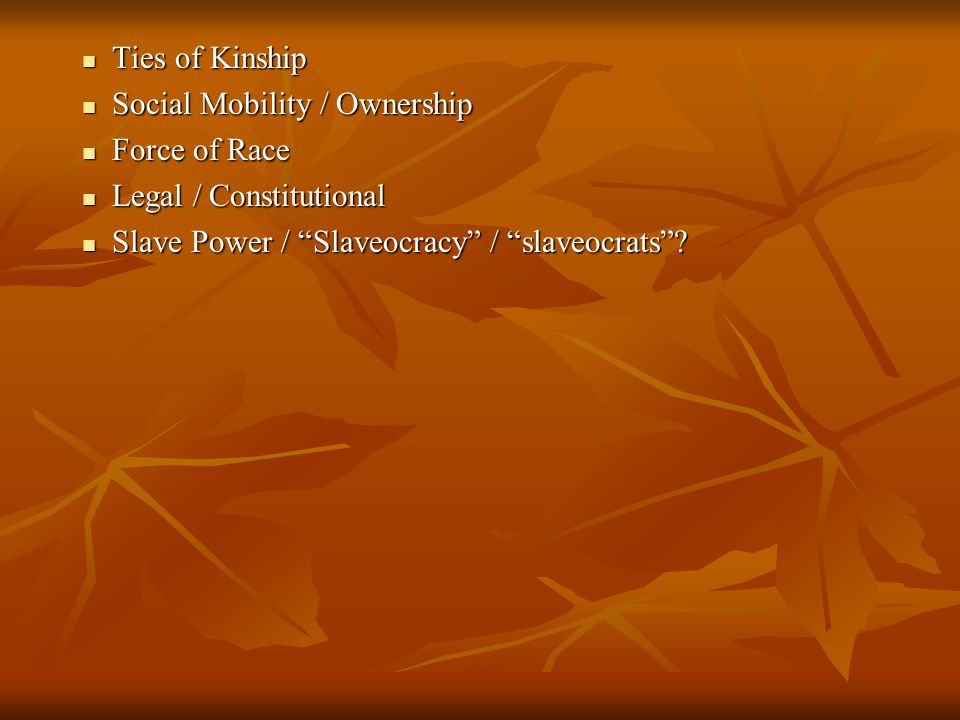 - Ties of Kinship
- Social Mobility / Ownership
- Force of Race
- Legal / Constitutional
- Slave Power / “Slaveocracy” / “slaveocrats”?